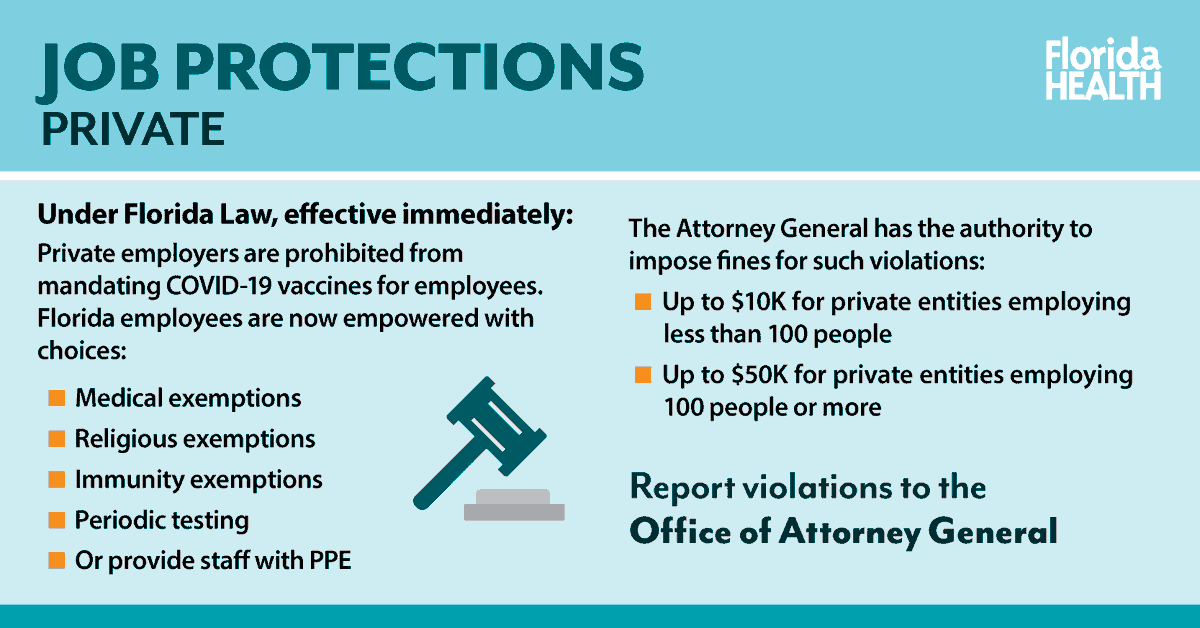 JOB PROTECTIONS
PRIVATE

Florida
HEALTH

Under Florida Law, effective immediately:

Private employers are prohibited from mandating COVID-19 vaccines for employees. Florida employees are now empowered with choices:

• Medical exemptions
• Religious exemptions
• Immunity exemptions
• Periodic testing
• Or provide staff with PPE

The Attorney General has the authority to impose fines for such violations:

• Up to $10K for private entities employing less than 100 people
• Up to $50K for private entities employing 100 people or more

Report violations to the
Office of Attorney General